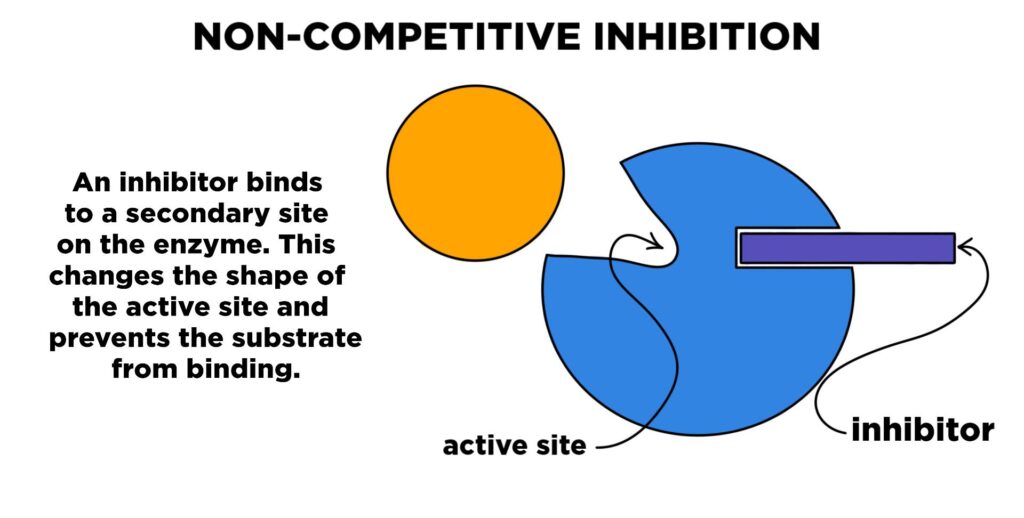 NON-COMPETITIVE INHIBITION

An inhibitor binds to a secondary site on the enzyme. This changes the shape of the active site and prevents the substrate from binding.

active site

inhibitor